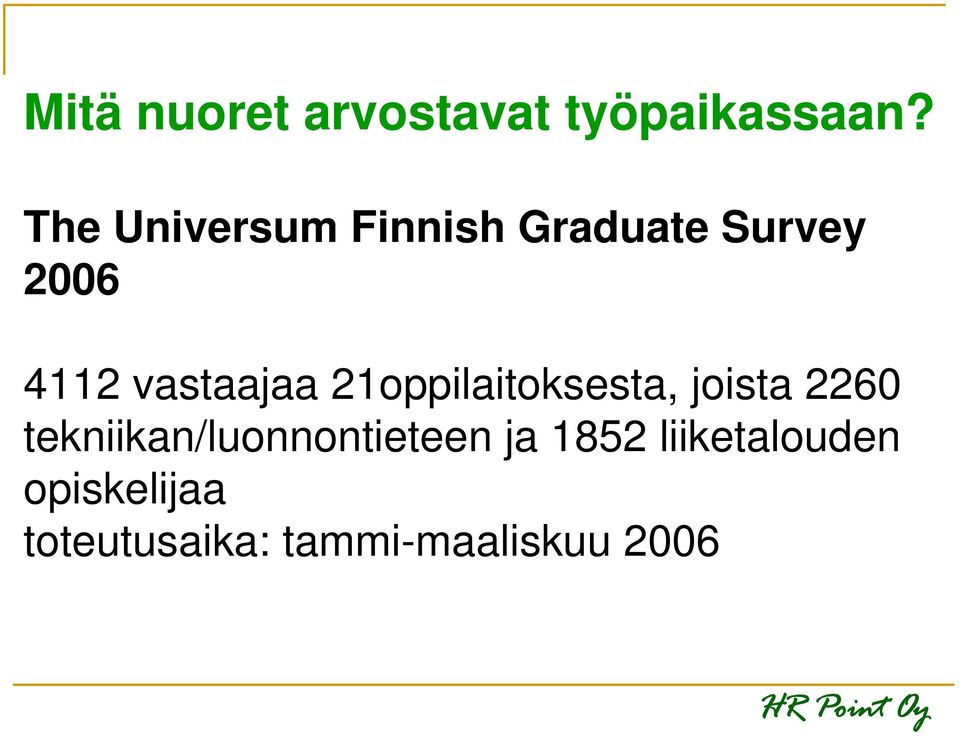 Mitä nuoret arvostavat työpaikassaan?

The Universum Finnish Graduate Survey 2006

4112 vastaajaa 21oppilaitoksesta, joista 2260 tekniikan/luonnontieteen ja 1852 liiketalouden opiskelijaa
toteutusaika: tammi-maaliskuu 2006

HR Point Oy